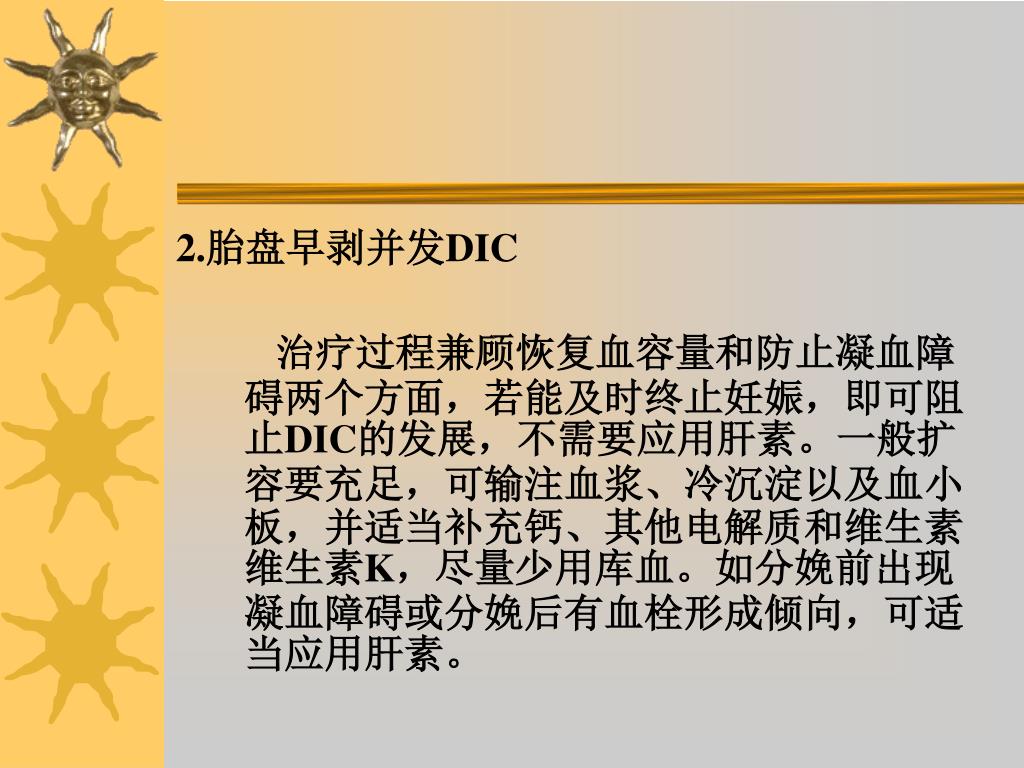 2.胎盘早剥并发DIC

治疗过程兼顾恢复血容量和防止凝血障碍两个方面，若能及时终止妊娠，即可阻止DIC的发展，不需要应用肝素。一般扩容要充足，可输注血浆、冷沉淀以及血小板，并适当补充钙、其他电解质和维生素维生素K，尽量少用库血。如分娩前出现凝血障碍或分娩后有血栓形成倾向，可适当应用肝素。